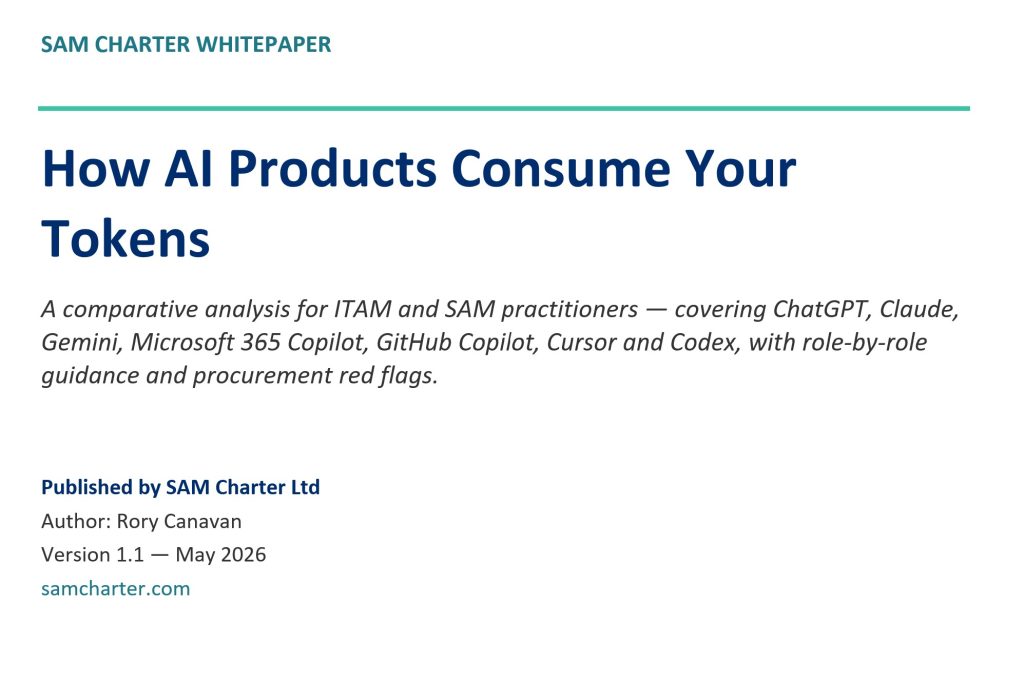 SAM CHARTER WHITEPAPER

How AI Products Consume Your Tokens

A comparative analysis for ITAM and SAM practitioners — covering ChatGPT, Claude, Gemini, Microsoft 365 Copilot, GitHub Copilot, Cursor and Codex, with role-by-role guidance and procurement red flags.

Published by SAM Charter Ltd
Author: Rory Canavan
Version 1.1 — May 2026
samcharter.com